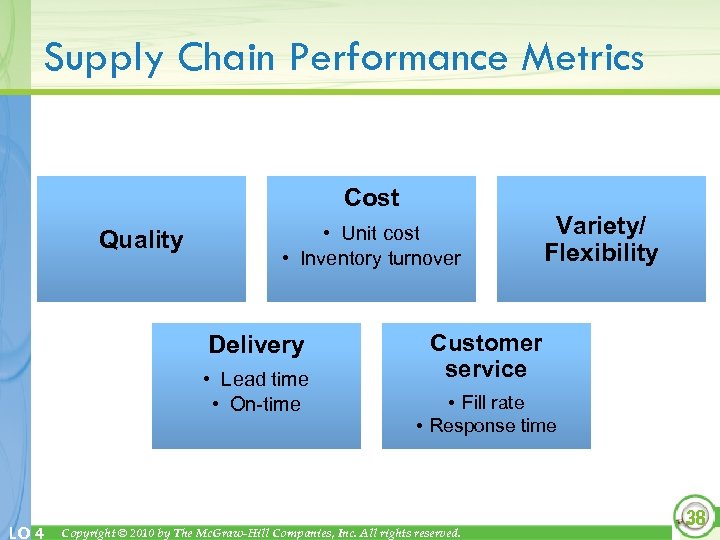 Supply Chain Performance Metrics

Quality

Cost
• Unit cost
• Inventory turnover

Variety/ Flexibility

Delivery
• Lead time
• On-time

Customer service
• Fill rate
• Response time

LO 4 Copyright © 2010 by The McGraw-Hill Companies, Inc. All rights reserved.

38